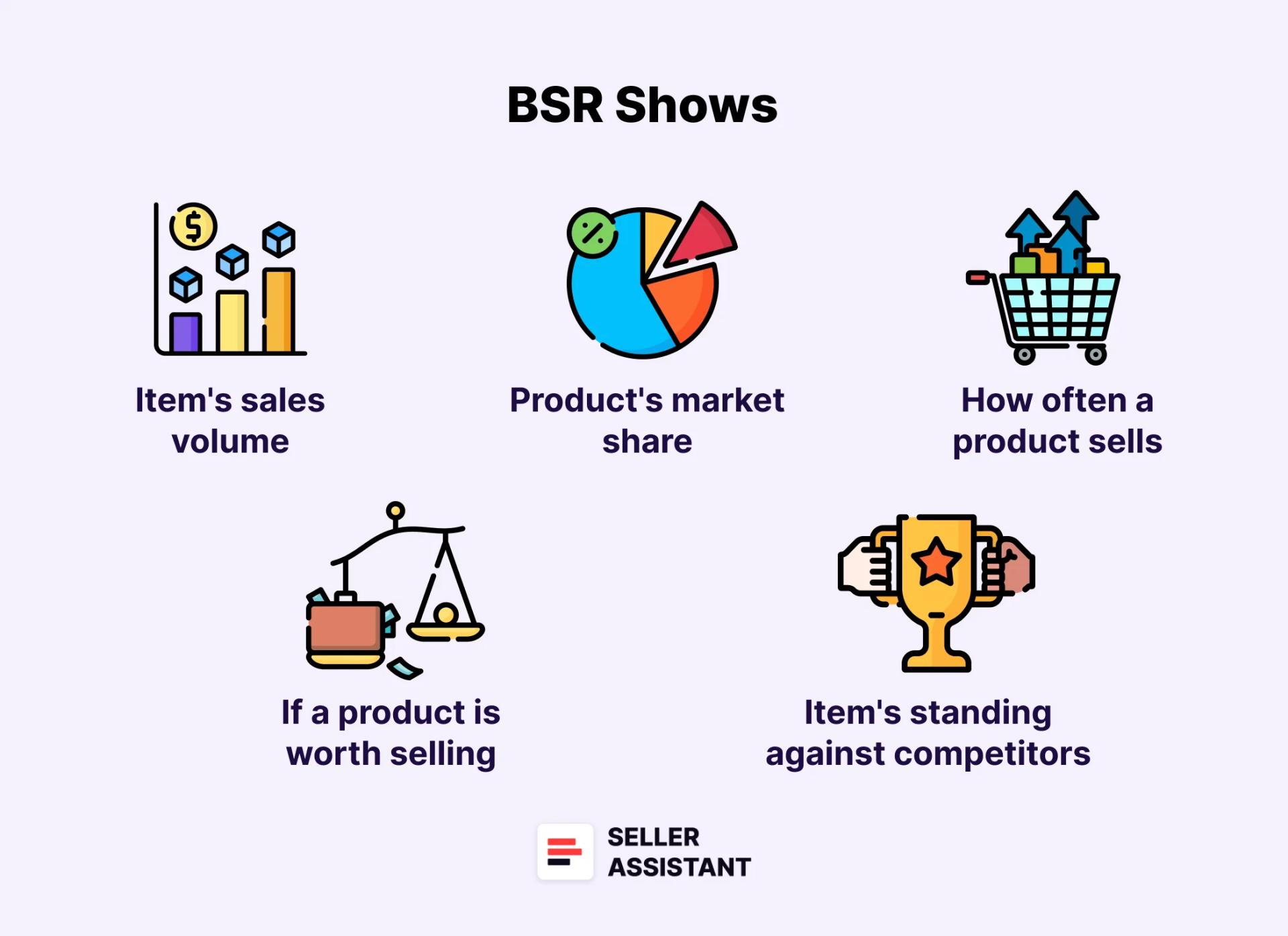 BSR Shows

$

%

Item's sales volume

Product's market share

How often a product sells

If a product is worth selling

Item's standing against competitors

SELLER ASSISTANT